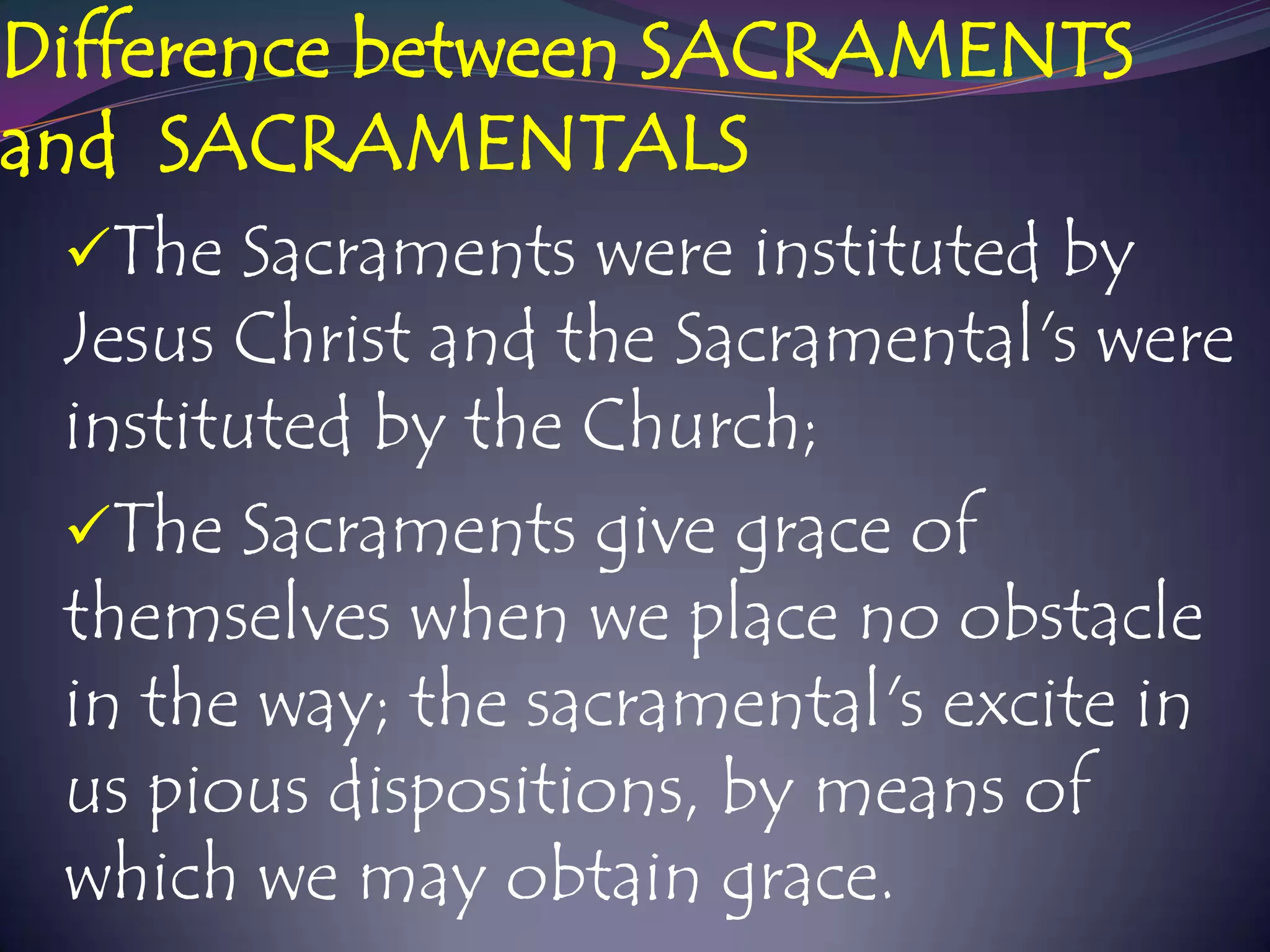 Difference between SACRAMENTS and SACRAMENTALS

✓The Sacraments were instituted by Jesus Christ and the Sacramental's were instituted by the Church;

✓The Sacraments give grace of themselves when we place no obstacle in the way; the sacramental's excite in us pious dispositions, by means of which we may obtain grace.